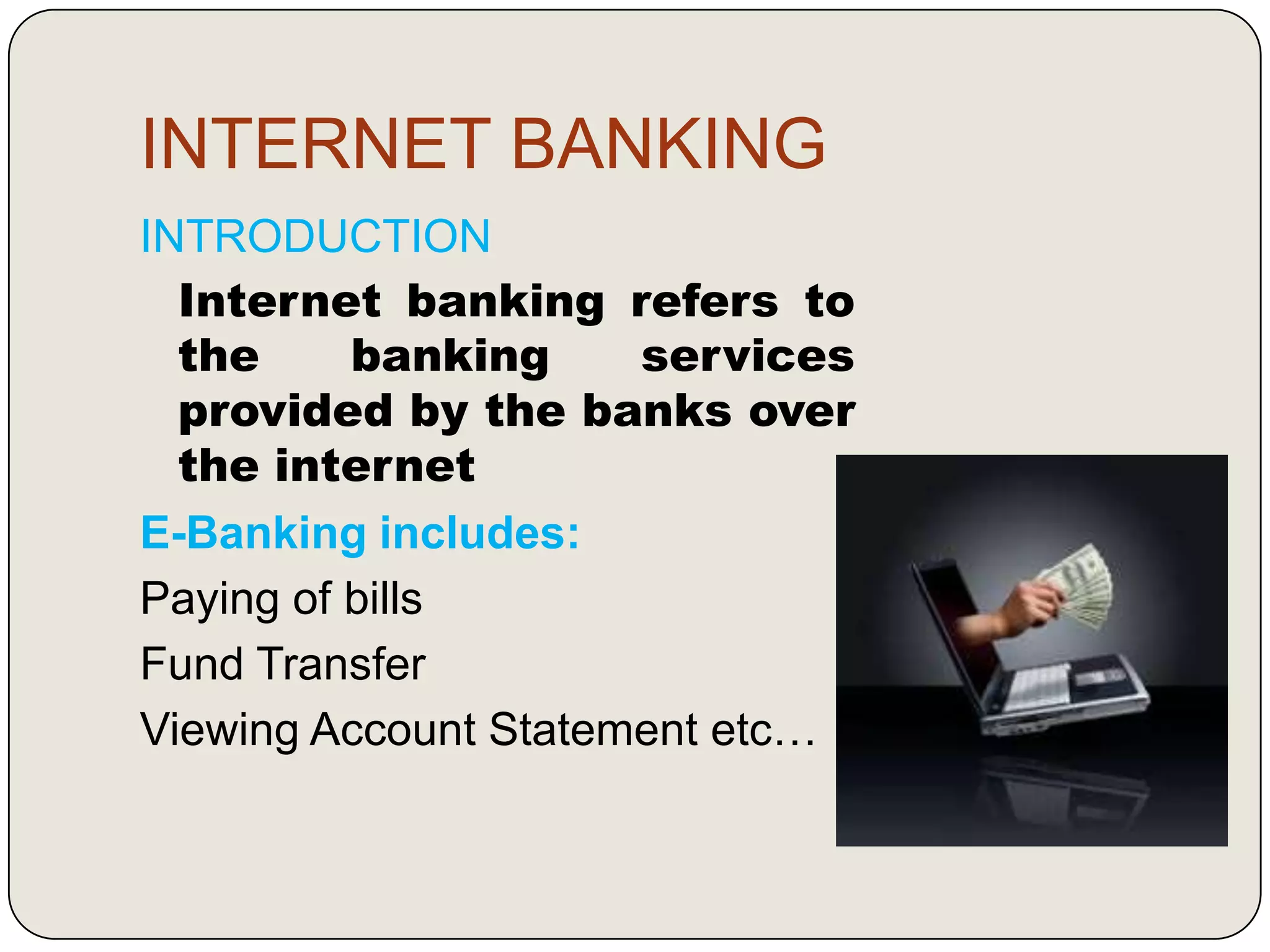 INTERNET BANKING

INTRODUCTION

Internet banking refers to the banking services provided by the banks over the internet

E-Banking includes:

Paying of bills

Fund Transfer

Viewing Account Statement etc…